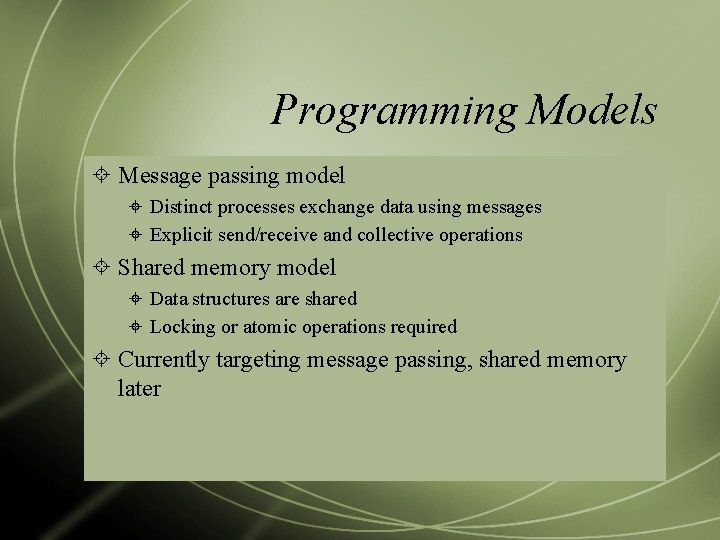 Programming Models

Message passing model

Distinct processes exchange data using messages

Explicit send/receive and collective operations

Shared memory model

Data structures are shared

Locking or atomic operations required

Currently targeting message passing, shared memory later